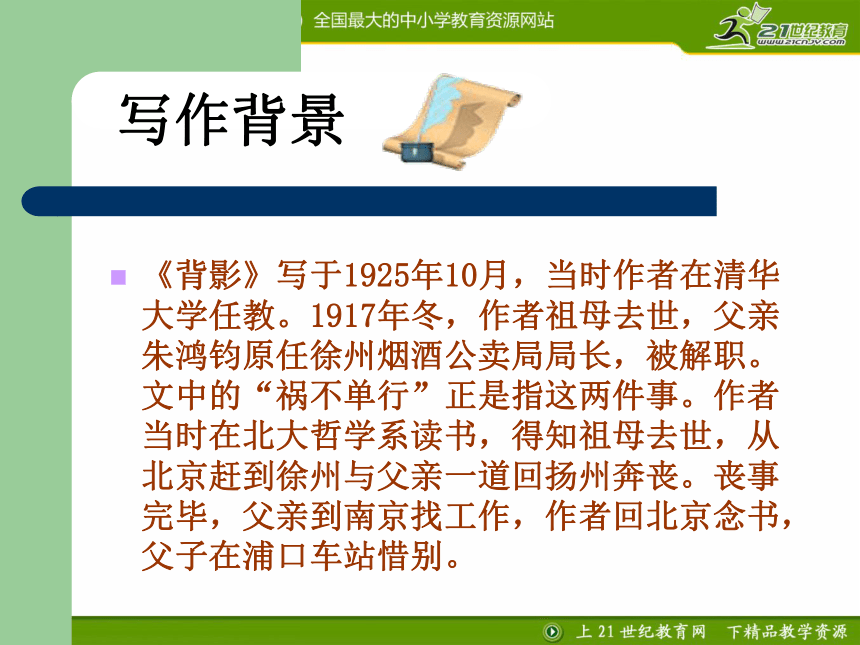 全国最大的中小学教育资源网站

21世纪教育
www.21cnjy.com

写作背景

《背影》写于1925年10月，当时作者在清华大学任教。1917年冬，作者祖母去世，父亲朱鸿钧原任徐州烟酒公卖局局长，被解职。文中的“祸不单行”正是指这两件事。作者当时在北大哲学系读书，得知祖母去世，从北京赶到徐州与父亲一道回扬州奔丧。丧事完毕，父亲到南京找工作，作者回北京念书，父子在浦口车站惜别。

上 21 世纪教育网　下精品教学资源